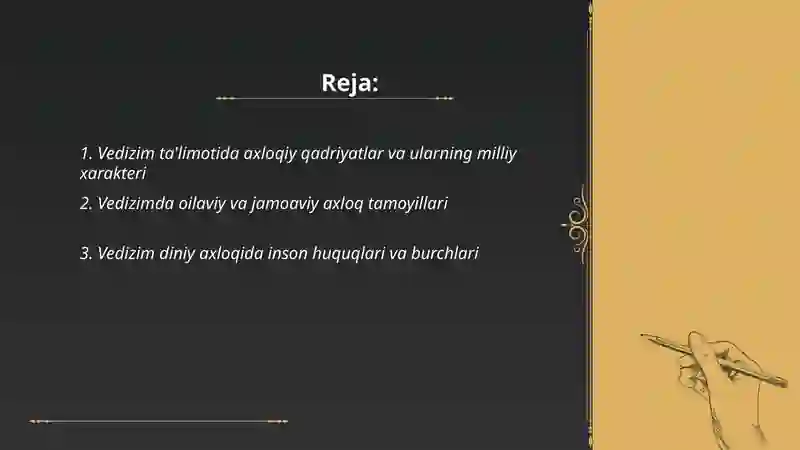 Reja:

1. Vedizim ta'limotida axloqiy qadriyatlar va ularning milliy xarakteri

2. Vedizimda oilaviy va jamoaviy axloq tamoyillari

3. Vedizim diniy axloqida inson huquqlari va burchlari